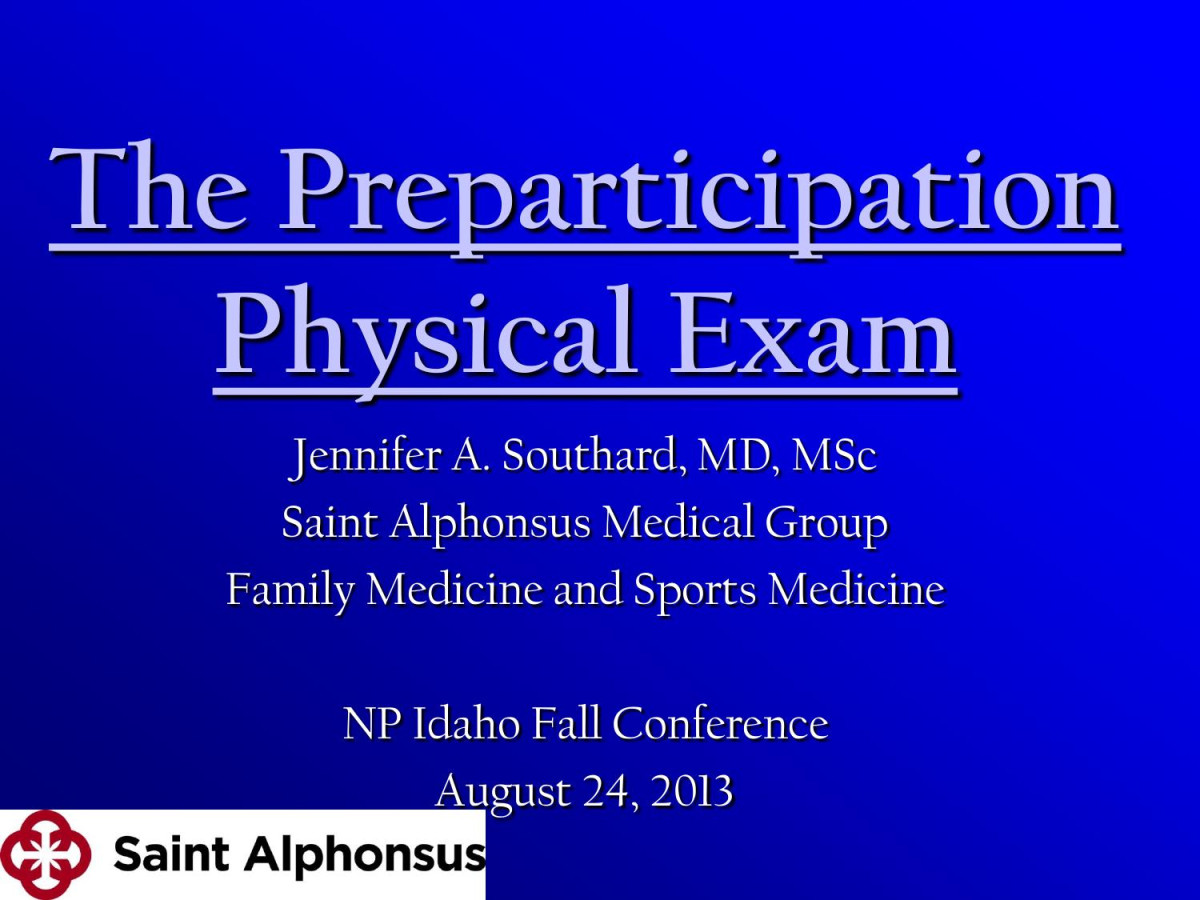 The Preparticipation Physical Exam

Jennifer A. Southard, MD, MSc
Saint Alphonsus Medical Group
Family Medicine and Sports Medicine

NP Idaho Fall Conference
August 24, 2013

Saint Alphonsus